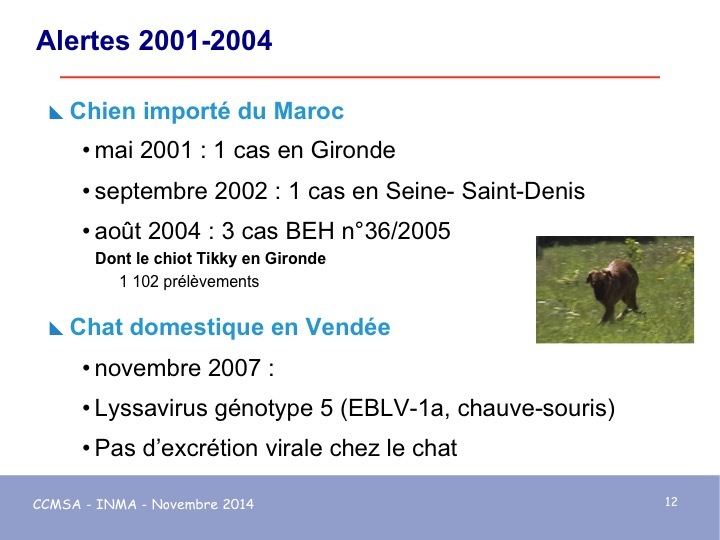 Alertes 2001-2004

Chien importé du Maroc

• mai 2001 : 1 cas en Gironde

• septembre 2002 : 1 cas en Seine- Saint-Denis

• août 2004 : 3 cas BEH n°36/2005

Dont le chiot Tikky en Gironde

1 102 prélèvements

Chat domestique en Vendée

• novembre 2007 :

• Lyssavirus génotype 5 (EBLV-1a, chauve-souris)

• Pas d'excrétion virale chez le chat

CCMSA - INMA - Novembre 2014

12